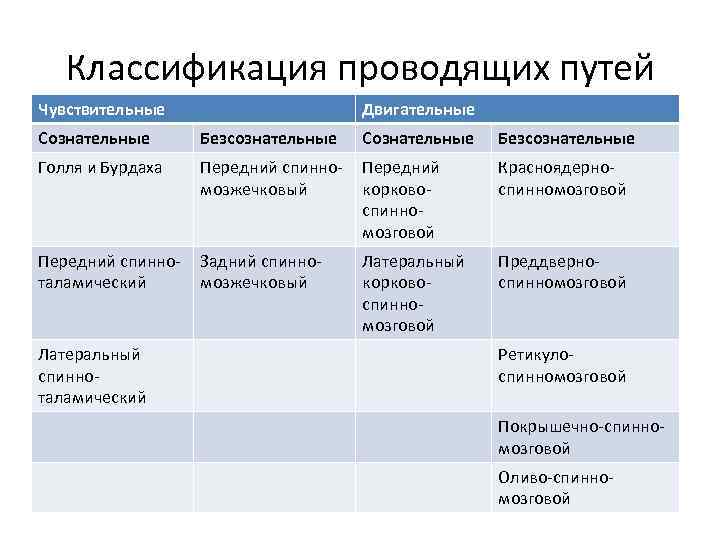 Классификация проводящих путей

| Чувствительные | | Двигательные | |
|---|---|---|---|
| Сознательные | Безсознательные | Сознательные | Безсознательные |
| Голля и Бурдаха | Передний спинно-мозжечковый | Передний корково-спинно-мозговой | Красноядерно-спинномозговой |
| Передний спинно-таламический | Задний спинно-мозжечковый | Латеральный корково-спинно-мозговой | Преддверно-спинномозговой |
| Латеральный спинно-таламический | | | Ретикуло-спинномозговой |
| | | | Покрышечно-спинно-мозговой |
| | | | Оливо-спинно-мозговой |